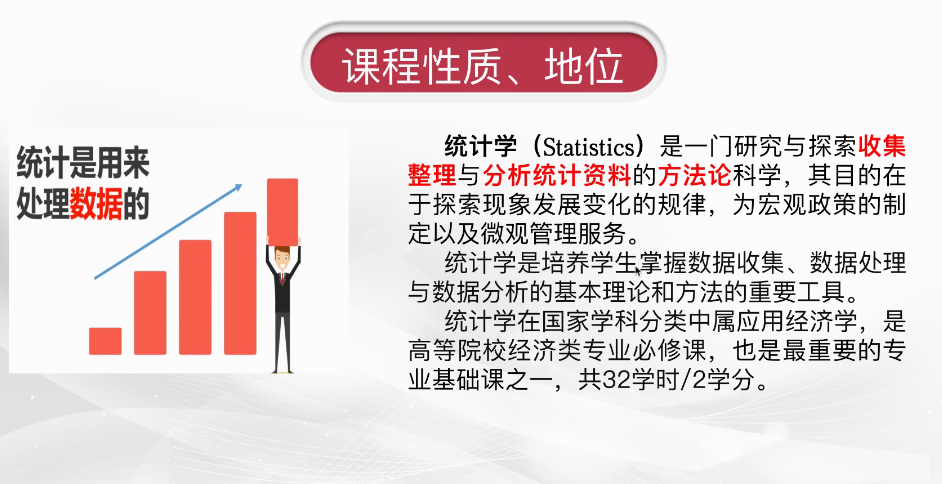 课程性质、地位

统计是用来处理数据的

统计学（Statistics）是一门研究与探索收集整理与分析统计资料的方法论科学，其目的在于探索现象发展变化的规律，为宏观政策的制定以及微观管理服务。

统计学是培养学生掌握数据收集、数据处理与数据分析的基本理论和方法的重要工具。

统计学在国家学科分类中属应用经济学，是高等院校经济类专业必修课，也是最重要的专业基础课之一，共32学时/2学分。